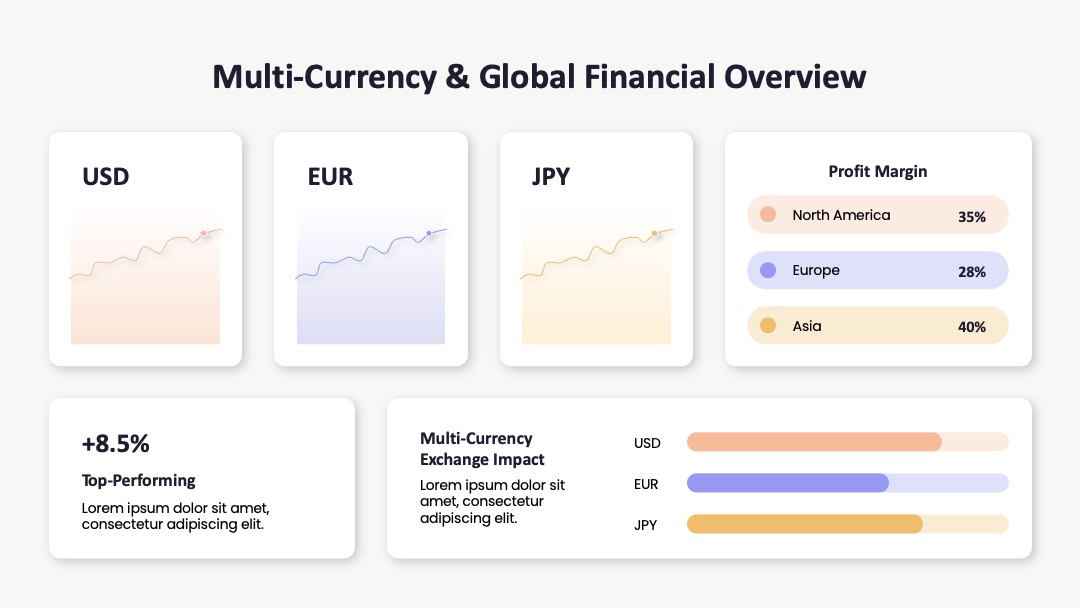 Multi-Currency & Global Financial Overview

USD

EUR

JPY

Profit Margin

North America 35%

Europe 28%

Asia 40%

+8.5%

Top-Performing

Lorem ipsum dolor sit amet, consectetur adipiscing elit.

Multi-Currency Exchange Impact

Lorem ipsum dolor sit amet, consectetur adipiscing elit.

USD

EUR

JPY